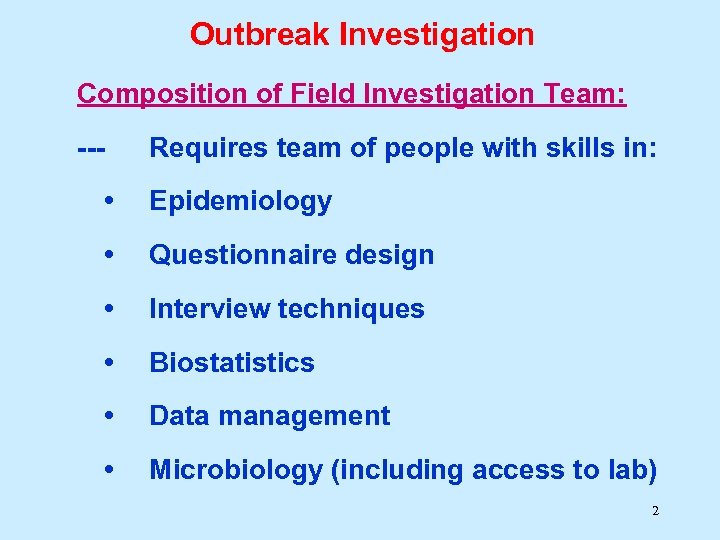 Outbreak Investigation

Composition of Field Investigation Team:

--- Requires team of people with skills in:

• Epidemiology

• Questionnaire design

• Interview techniques

• Biostatistics

• Data management

• Microbiology (including access to lab)

2